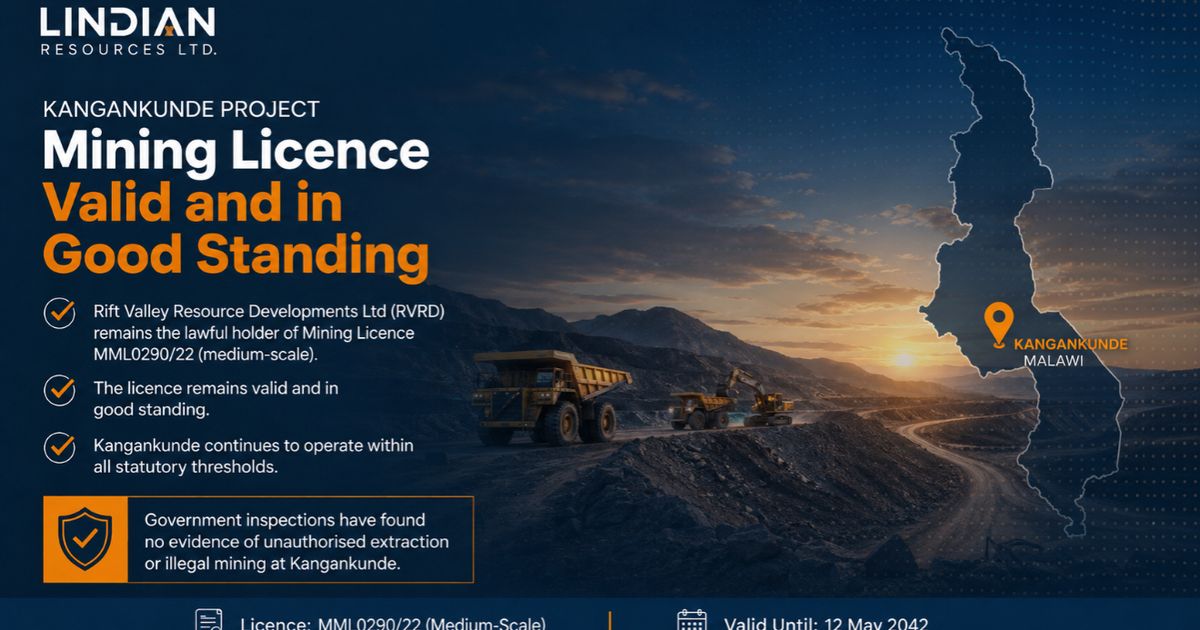 LINDIAN
RESOURCES LTD.

KANGANKUNDE PROJECT
Mining Licence
Valid and in Good Standing

Rift Valley Resource Developments Ltd (RVRD) remains the lawful holder of Mining Licence MML0290/22 (medium-scale).

The licence remains valid and in good standing.

Kangankunde continues to operate within all statutory thresholds.

Government inspections have found no evidence of unauthorised extraction or illegal mining at Kangankunde.

KANGANKUNDE
MALAWI

Licence: MML0290/22 (Medium-Scale)

Valid Until: 12 May 2042